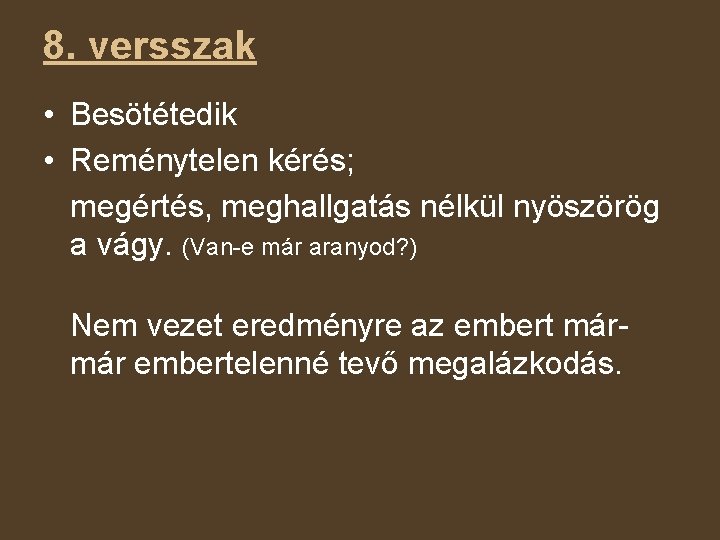 8. versszak

• Besötétedik
• Reménytelen kérés;

megértés, meghallgatás nélkül nyöszörög a vágy. (Van-e már aranyod?)

Nem vezet eredményre az embert már-már embertelenné tevő megalázkodás.